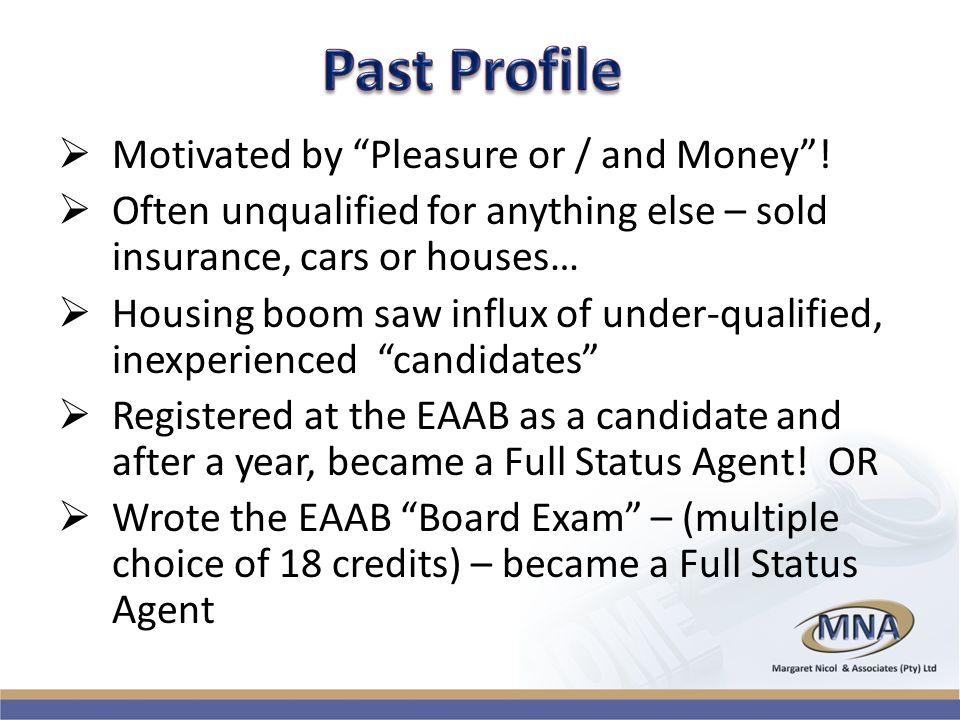 Past Profile

➢ Motivated by “Pleasure or / and Money”!

➢ Often unqualified for anything else – sold insurance, cars or houses…

➢ Housing boom saw influx of under-qualified, inexperienced “candidates”

➢ Registered at the EAAB as a candidate and after a year, became a Full Status Agent! OR

➢ Wrote the EAAB “Board Exam” – (multiple choice of 18 credits) – became a Full Status Agent

MNA
Margaret Nicol & Associates (Pty) Ltd